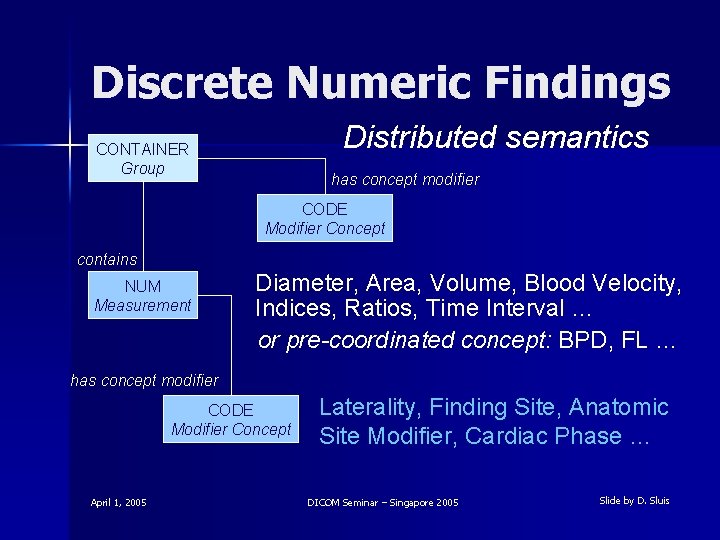 Discrete Numeric Findings

Distributed semantics

CONTAINER
Group

has concept modifier

CODE
Modifier Concept

contains

NUM
Measurement

Diameter, Area, Volume, Blood Velocity, Indices, Ratios, Time Interval …

or pre-coordinated concept: BPD, FL …

has concept modifier

CODE
Modifier Concept

Laterality, Finding Site, Anatomic Site Modifier, Cardiac Phase …

April 1, 2005

DICOM Seminar – Singapore 2005

Slide by D. Sluis